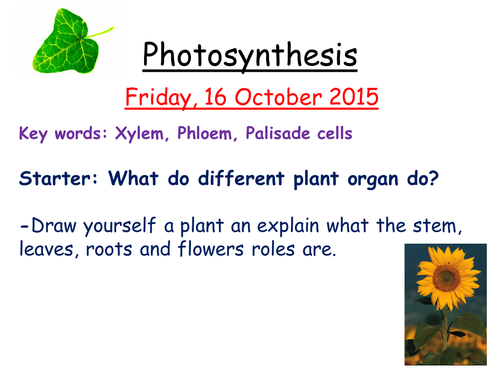 Photosynthesis

Friday, 16 October 2015

Key words: Xylem, Phloem, Palisade cells

Starter: What do different plant organ do?

-Draw yourself a plant an explain what the stem, leaves, roots and flowers roles are.